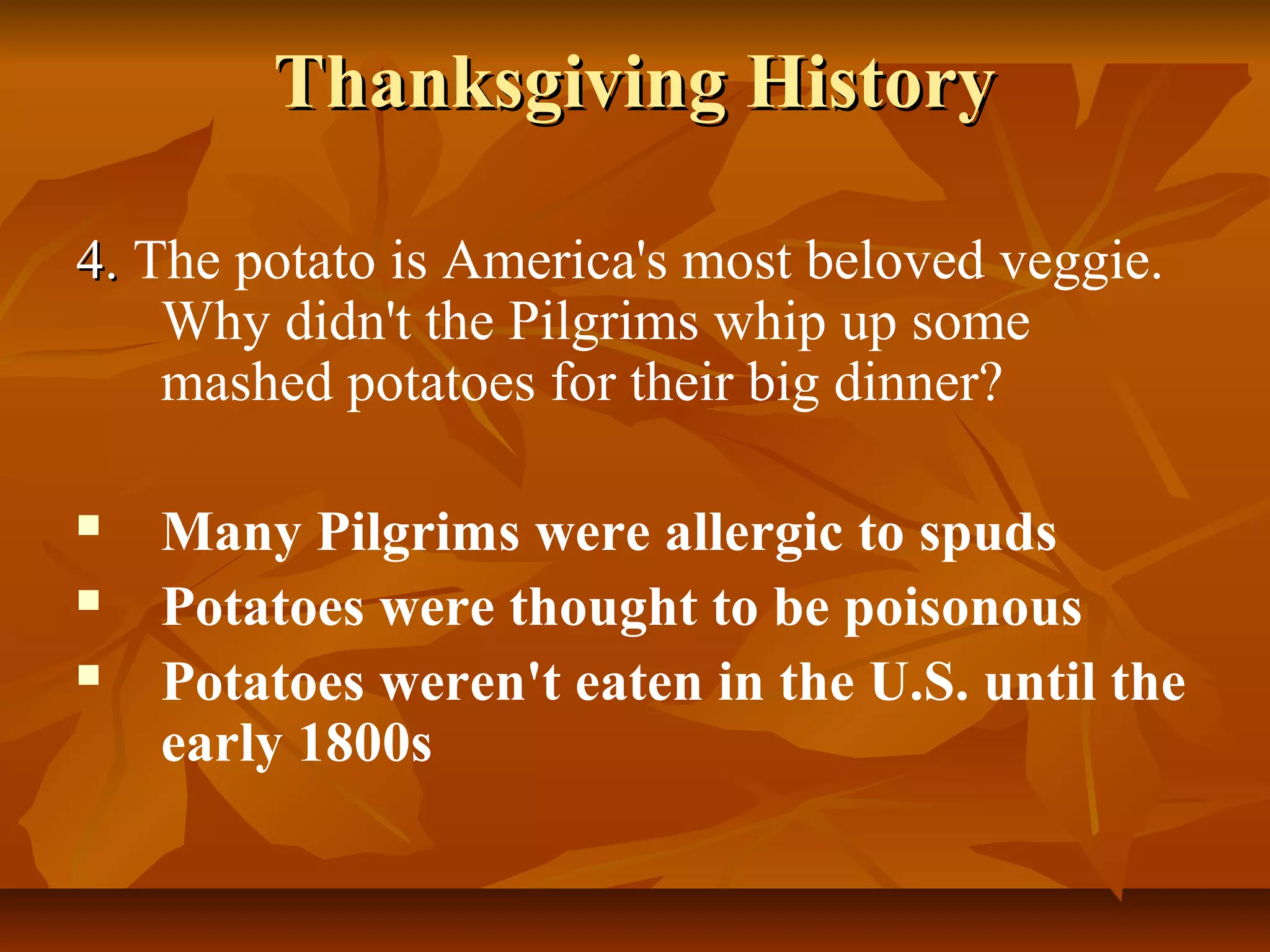 Thanksgiving History

4. The potato is America's most beloved veggie. Why didn't the Pilgrims whip up some mashed potatoes for their big dinner?

▪ Many Pilgrims were allergic to spuds
▪ Potatoes were thought to be poisonous
▪ Potatoes weren't eaten in the U.S. until the early 1800s